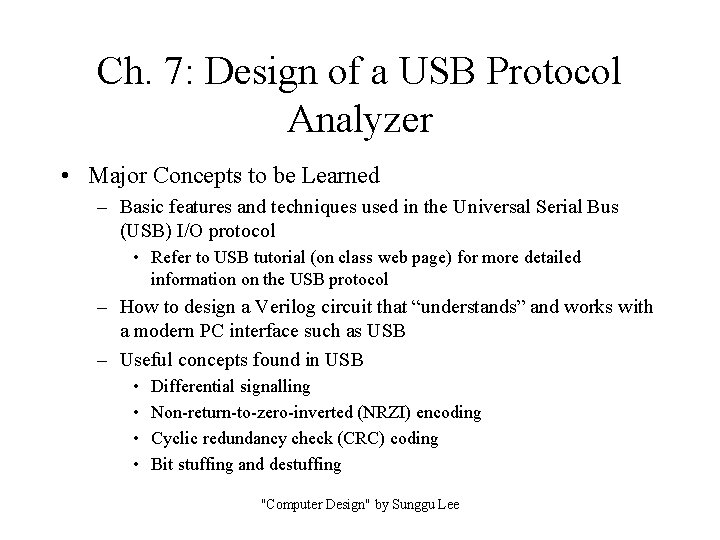 Ch. 7: Design of a USB Protocol Analyzer

• Major Concepts to be Learned
– Basic features and techniques used in the Universal Serial Bus (USB) I/O protocol
• Refer to USB tutorial (on class web page) for more detailed information on the USB protocol
– How to design a Verilog circuit that “understands” and works with a modern PC interface such as USB
– Useful concepts found in USB
• Differential signalling
• Non-return-to-zero-inverted (NRZI) encoding
• Cyclic redundancy check (CRC) coding
• Bit stuffing and destuffing

"Computer Design" by Sunggu Lee